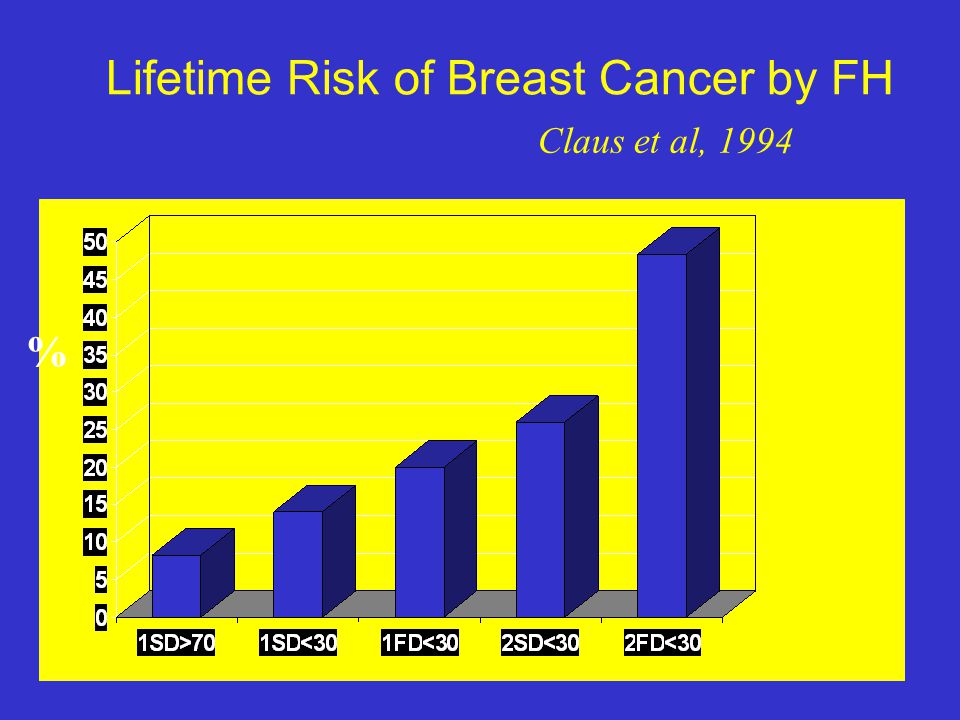 Lifetime Risk of Breast Cancer by FH

Claus et al, 1994

%

50
45
40
35
30
25
20
15
10
5
0

1SD>70
1SD<30
1FD<30
2SD<30
2FD<30